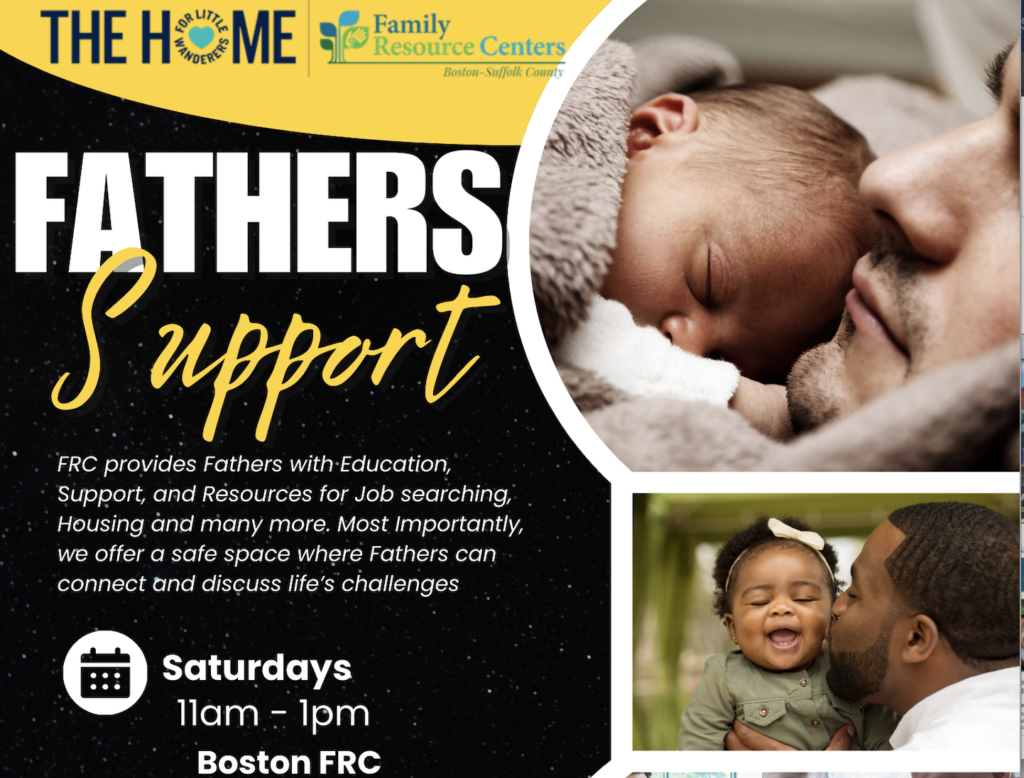 THE HOME FOR LITTLE WANDERERS

Family Resource Centers
Boston-Suffolk County

FATHERS
Support

FRC provides Fathers with Education, Support, and Resources for Job searching, Housing and many more. Most Importantly, we offer a safe space where Fathers can connect and discuss life's challenges

Saturdays
11am - 1pm
Boston FRC